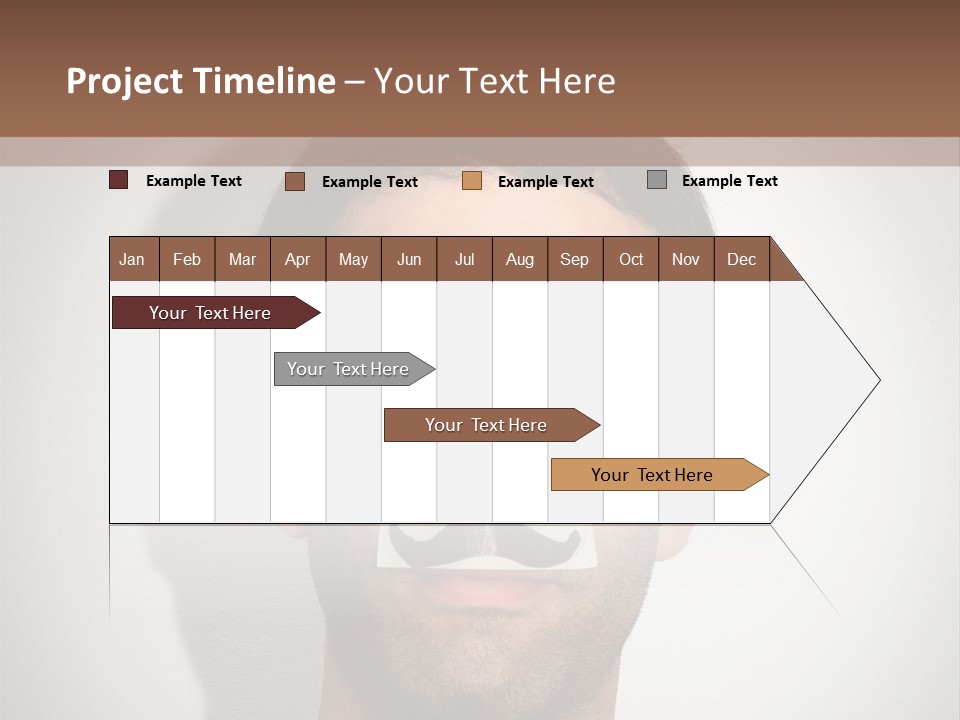 Project Timeline – Your Text Here

Example Text
Example Text
Example Text
Example Text

| Jan | Feb | Mar | Apr | May | Jun | Jul | Aug | Sep | Oct | Nov | Dec |
|---|---|---|---|---|---|---|---|---|---|---|---|

Your Text Here

Your Text Here

Your Text Here

Your Text Here